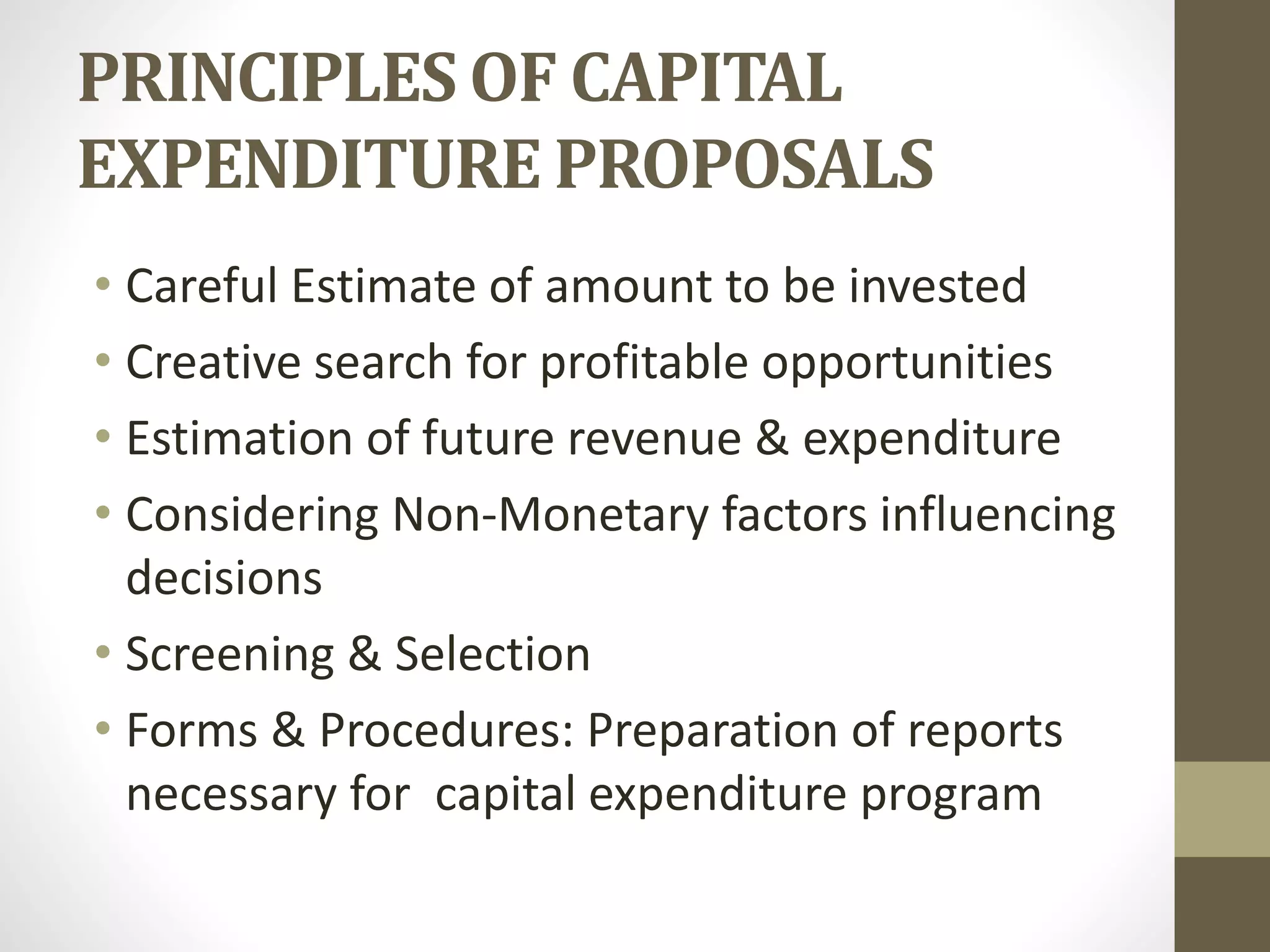 PRINCIPLES OF CAPITAL EXPENDITURE PROPOSALS

• Careful Estimate of amount to be invested
• Creative search for profitable opportunities
• Estimation of future revenue & expenditure
• Considering Non-Monetary factors influencing decisions
• Screening & Selection
• Forms & Procedures: Preparation of reports necessary for capital expenditure program